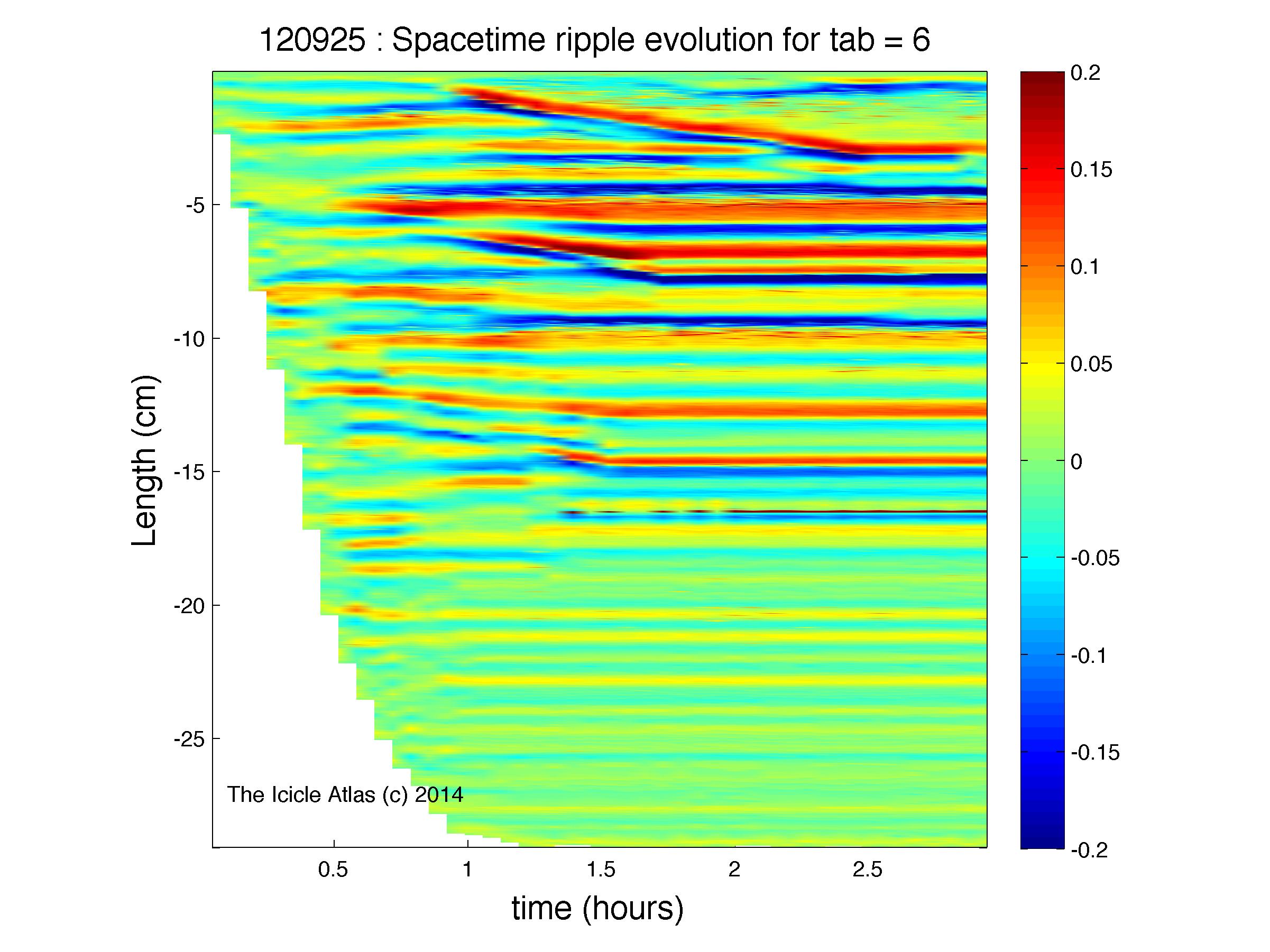 120925 : Spacetime ripple evolution for tab = 6

Length (cm)

-5
-10
-15
-20
-25

The Icicle Atlas (c) 2014

0.5
1
1.5
2
2.5

time (hours)

0.2
0.15
0.1
0.05
0
-0.05
-0.1
-0.15
-0.2